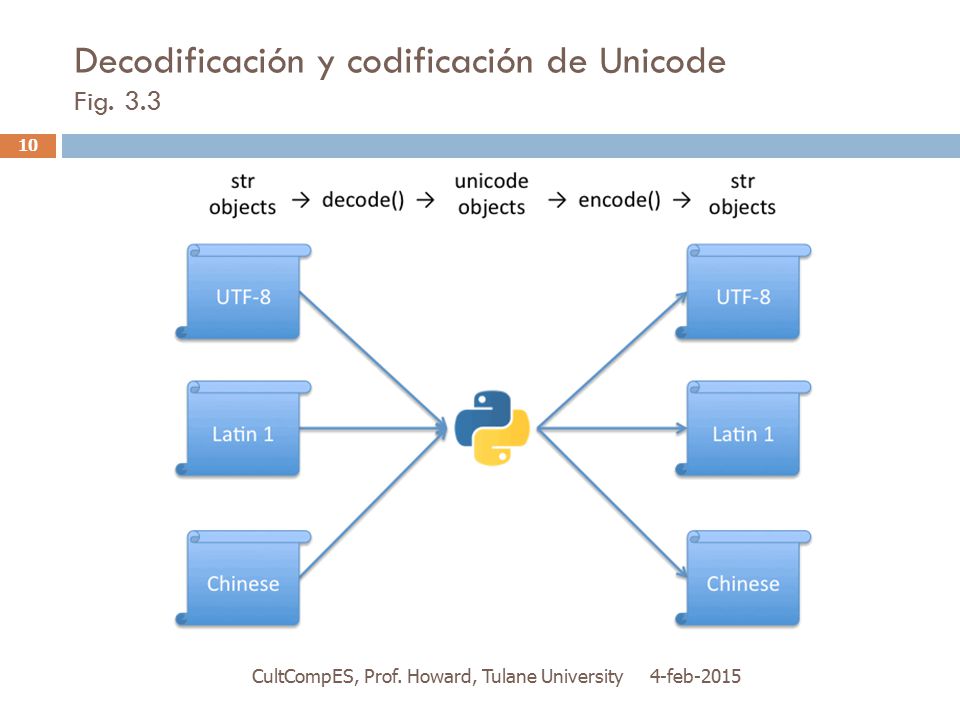 Decodificación y codificación de Unicode
Fig. 3.3

10

str objects → decode() → unicode objects → encode() → str objects

UTF-8

Latin 1

Chinese

UTF-8

Latin 1

Chinese

CultCompES, Prof. Howard, Tulane University 4-feb-2015